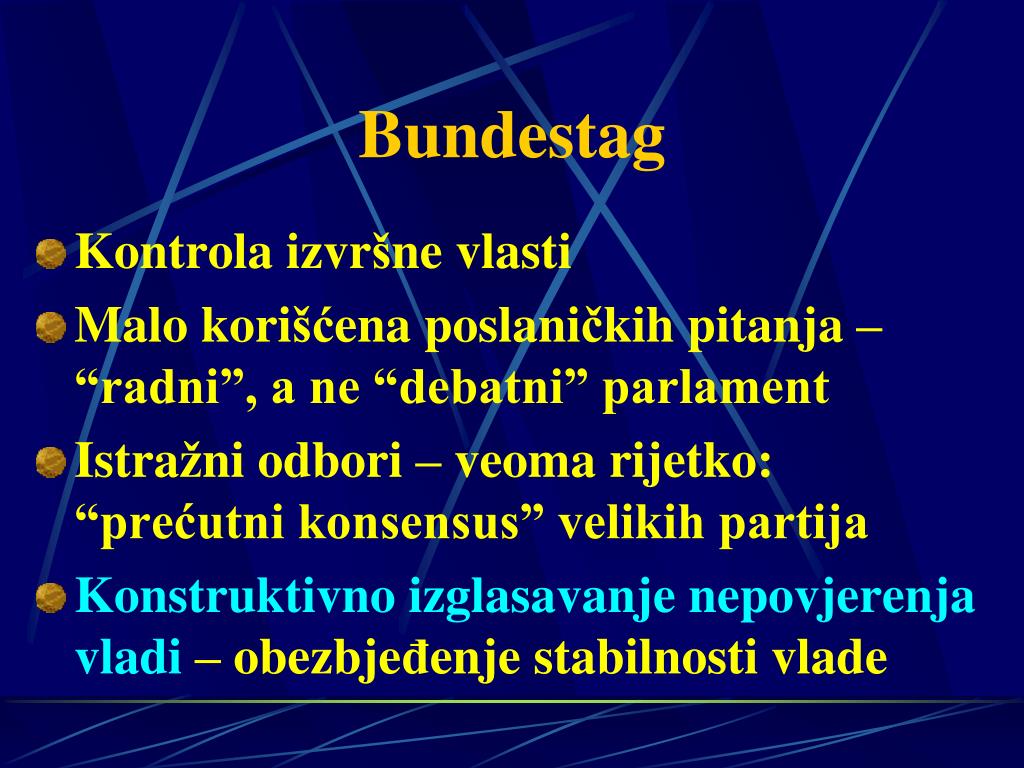 Bundestag

Kontrola izvršne vlasti

Malo korišćena poslaničkih pitanja – “radni”, a ne “debatni” parlament

Istražni odbori – veoma rijetko: “prećutni konsensus” velikih partija

Konstruktivno izglasavanje nepovjerenja vladi – obezbjeđenje stabilnosti vlade